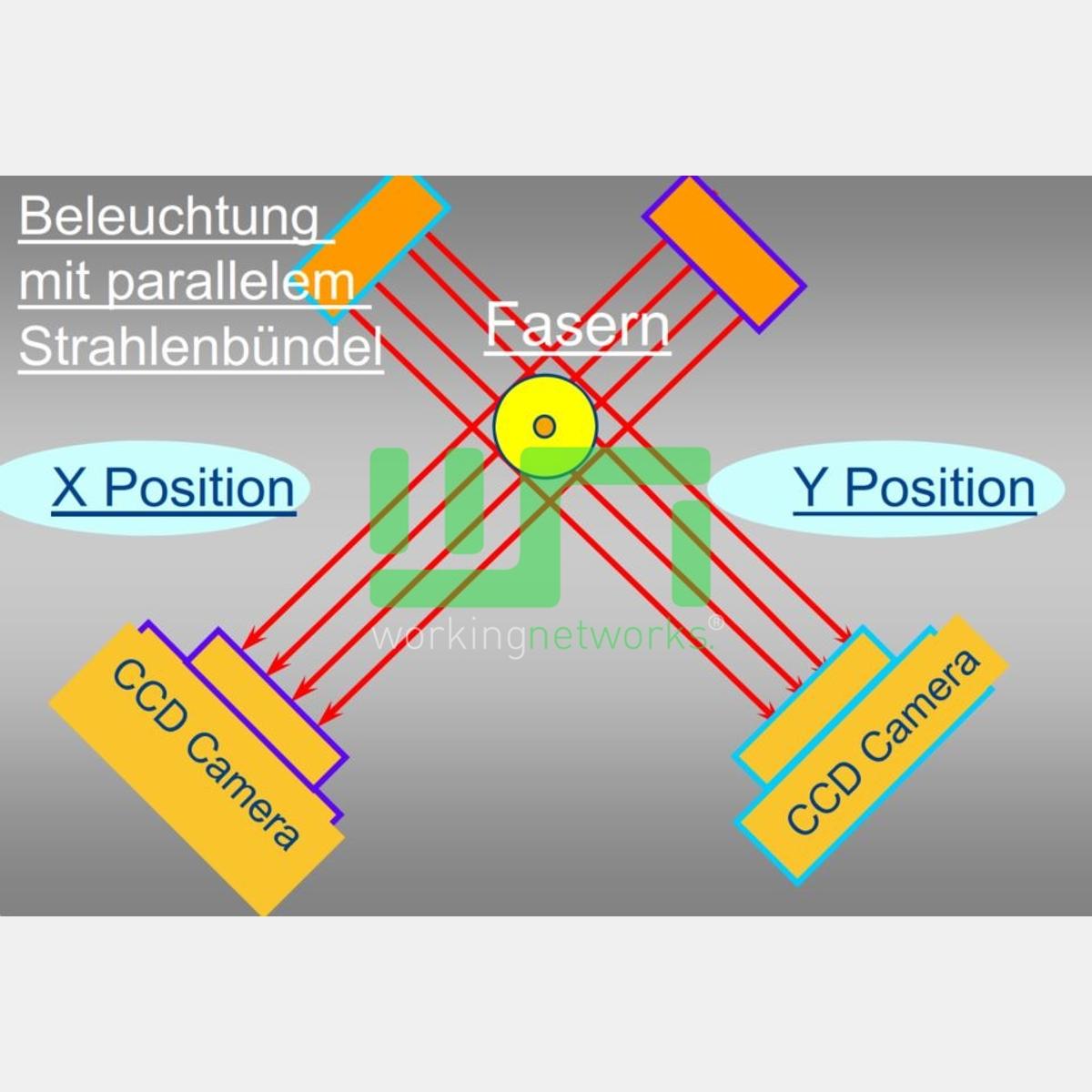 Beleuchtung mit parallelem Strahlenbündel

Fasern

X Position

Y Position

workingnetworks®

CCD Camera

CCD Camera